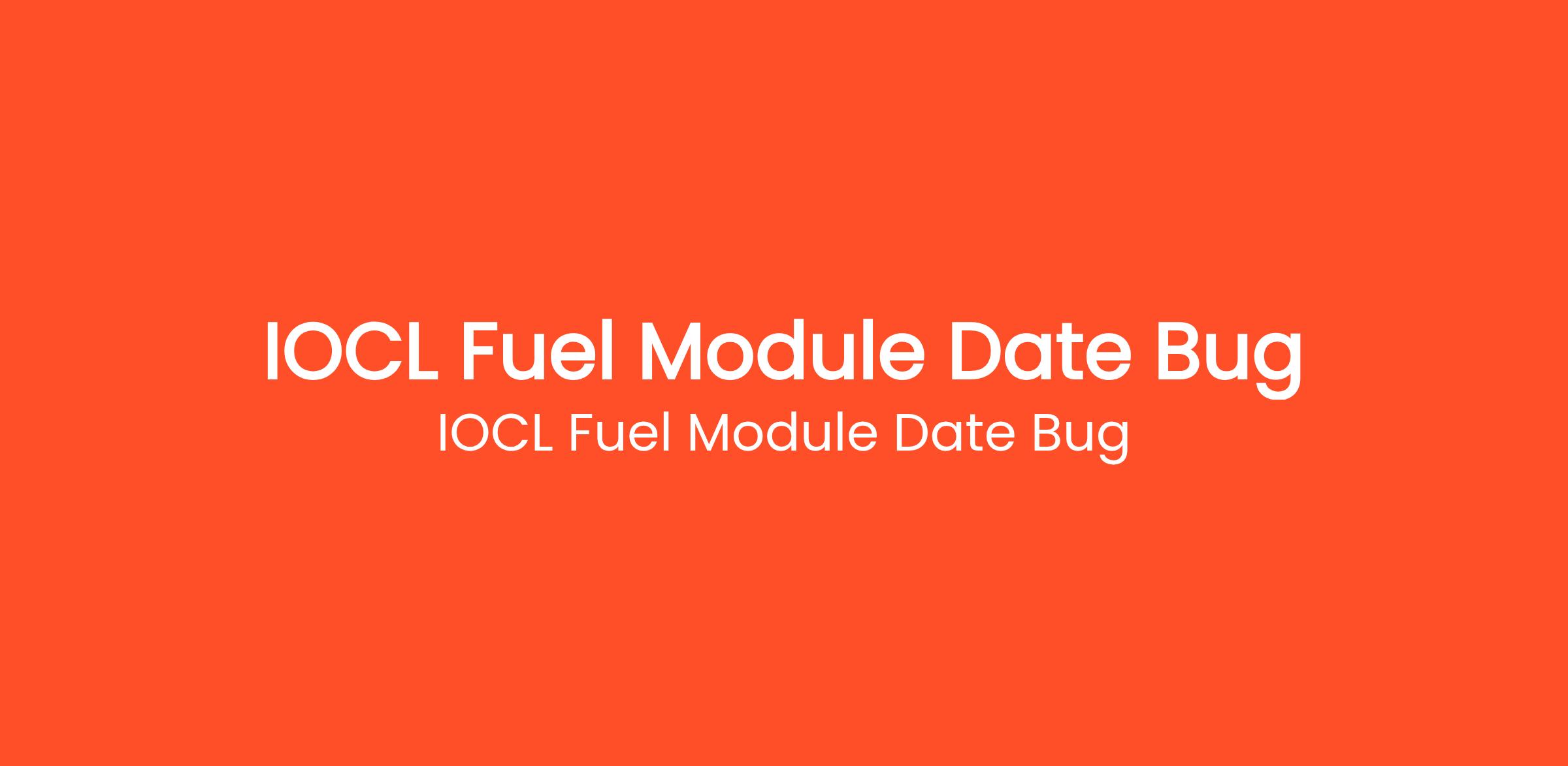 IOCL Fuel Module Date Bug

IOCL Fuel Module Date Bug